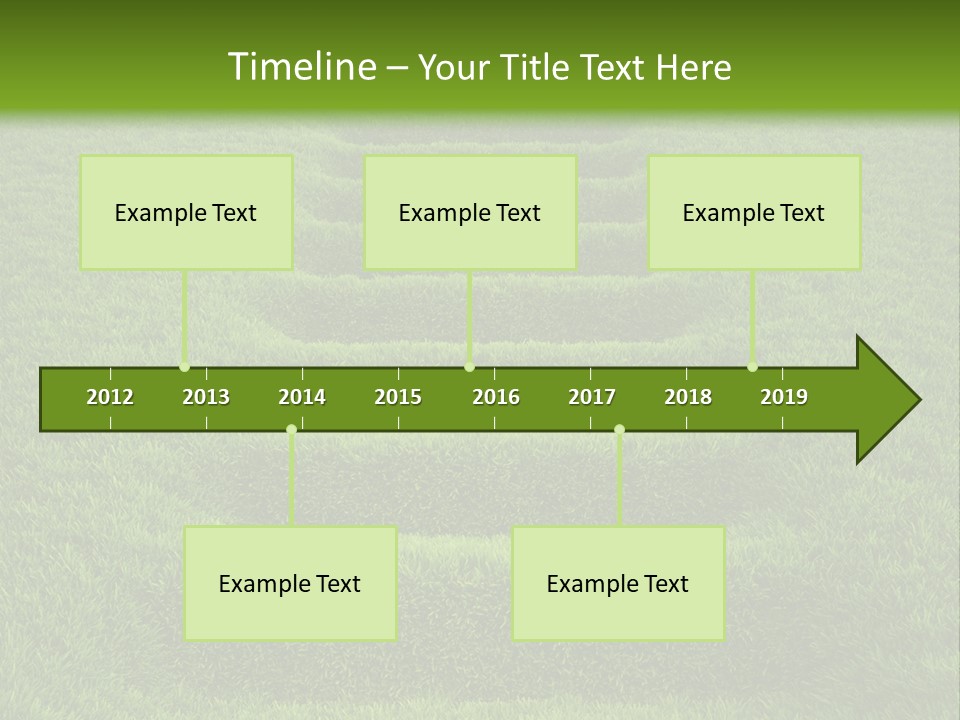 Timeline – Your Title Text Here

Example Text

Example Text

Example Text

2012 2013 2014 2015 2016 2017 2018 2019

Example Text

Example Text